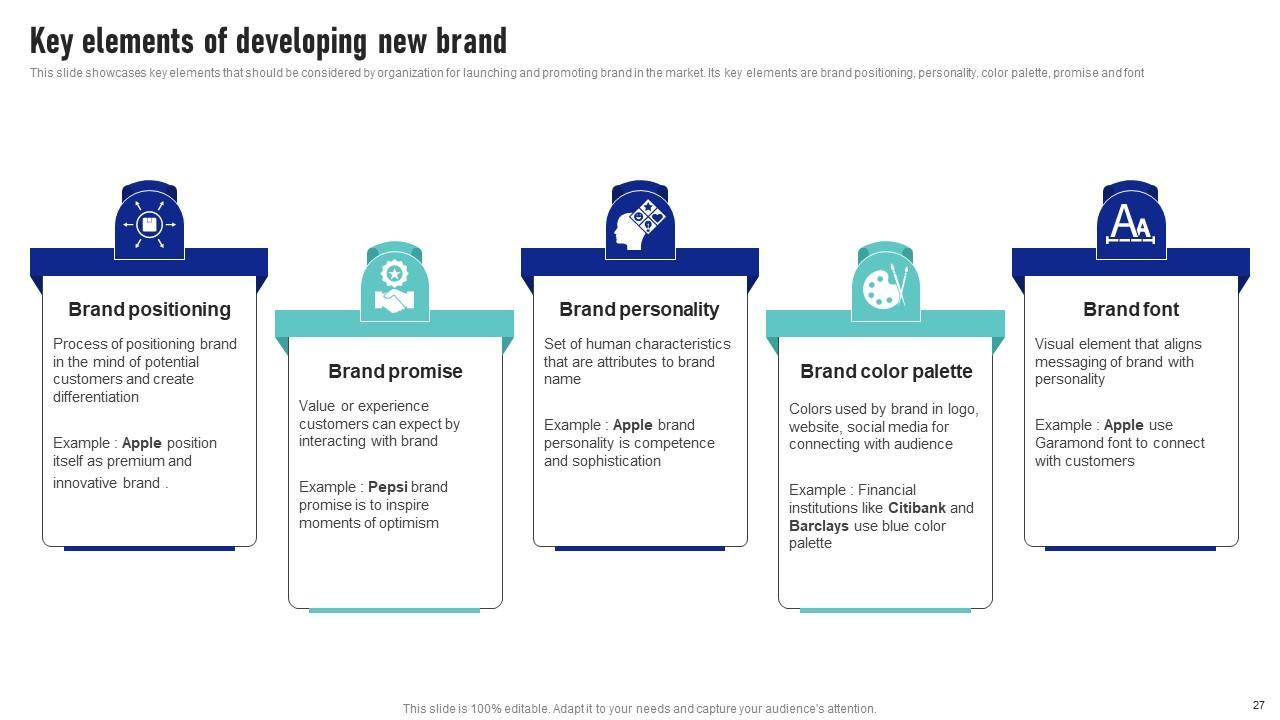 Key elements of developing new brand

This slide showcases key elements that should be considered by organization for launching and promoting brand in the market. Its key elements are brand positioning, personality, color palette, promise and font

Brand positioning

Process of positioning brand in the mind of potential customers and create differentiation

Example : Apple position itself as premium and innovative brand .

Brand promise

Value or experience customers can expect by interacting with brand

Example : Pepsi brand promise is to inspire moments of optimism

Brand personality

Set of human characteristics that are attributes to brand name

Example : Apple brand personality is competence and sophistication

Brand color palette

Colors used by brand in logo, website, social media for connecting with audience

Example : Financial institutions like Citibank and Barclays use blue color palette

Brand font

Visual element that aligns messaging of brand with personality

Example : Apple use Garamond font to connect with customers

This slide is 100% editable. Adapt it to your needs and capture your audience's attention.

27